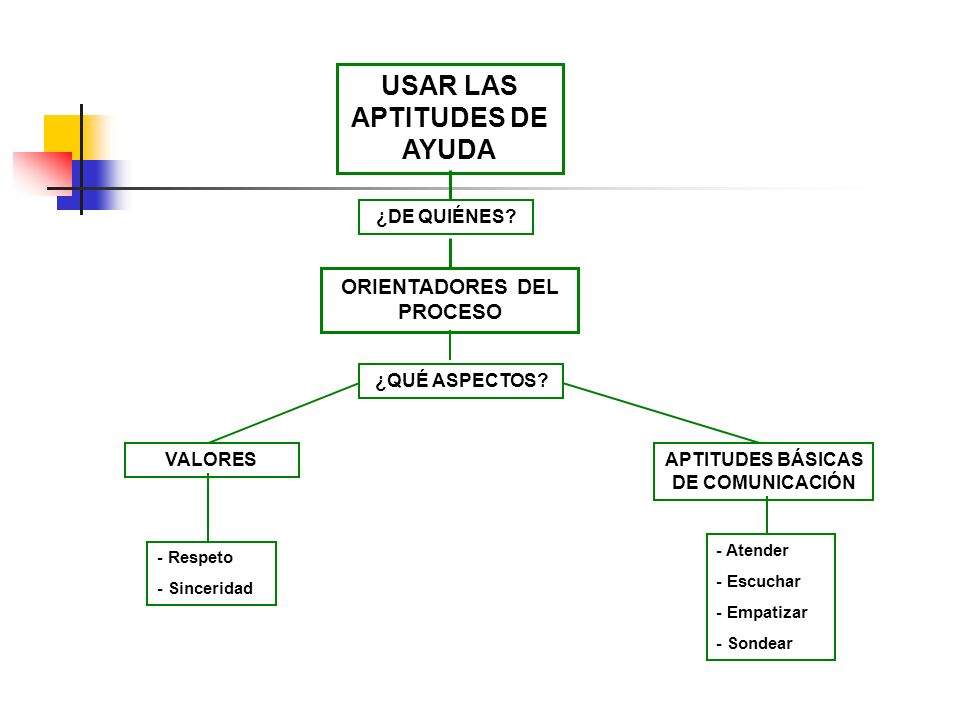 USAR LAS APTITUDES DE AYUDA

¿DE QUIÉNES?

ORIENTADORES DEL PROCESO

¿QUÉ ASPECTOS?

VALORES

- Respeto
- Sinceridad

APTITUDES BÁSICAS DE COMUNICACIÓN

- Atender
- Escuchar
- Empatizar
- Sondear